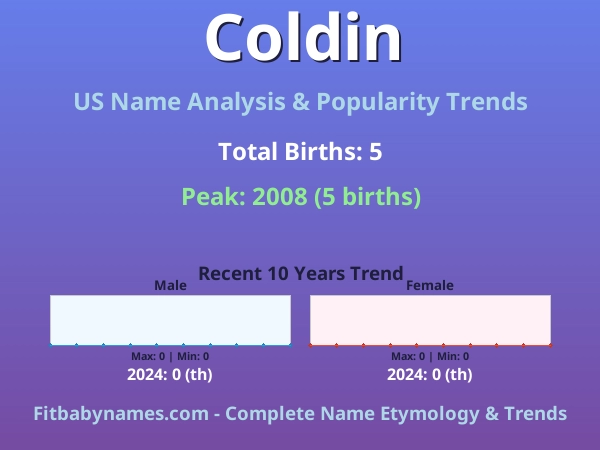 Coldin

US Name Analysis & Popularity Trends

Total Births: 5

Peak: 2008 (5 births)

Recent 10 Years Trend

Male

Max: 0 | Min: 0

2024: 0 (th)

Female

Max: 0 | Min: 0

2024: 0 (th)

Fitbabynames.com - Complete Name Etymology & Trends